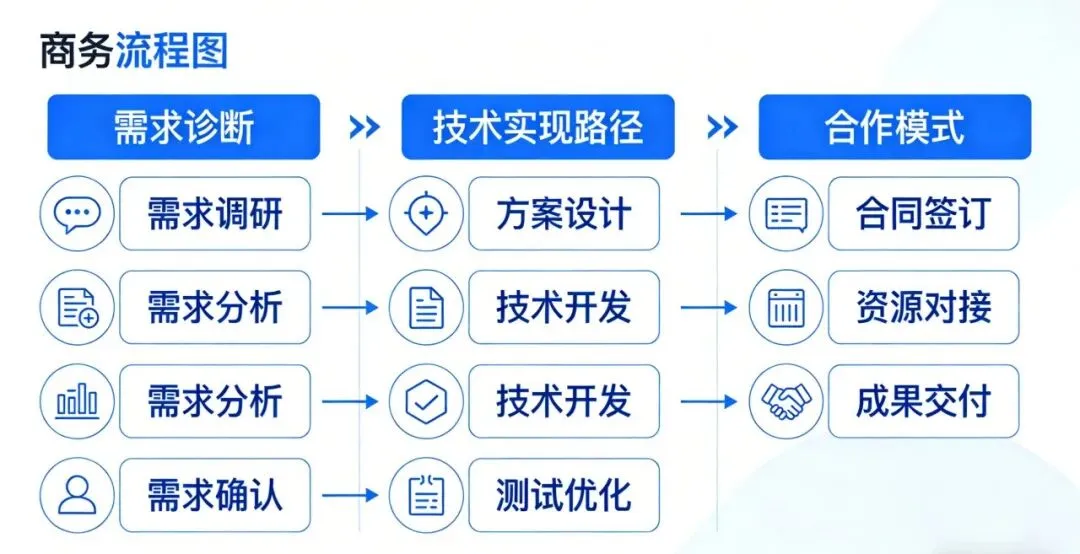 商务流程图

需求诊断

需求调研

需求分析

需求分析

需求确认

技术实现路径

方案设计

技术开发

技术开发

测试优化

合作模式

合同签订

资源对接

成果交付